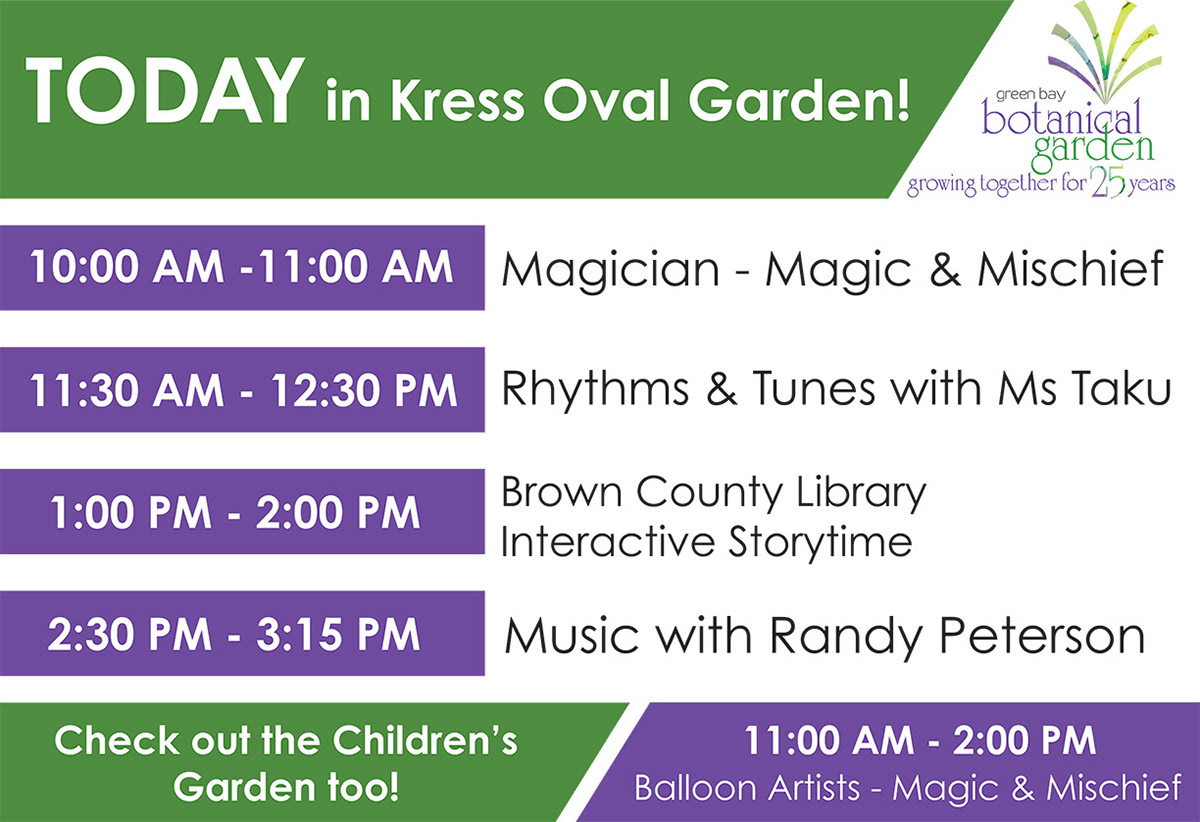 TODAY in Kress Oval Garden!

green bay botanical garden growing together for 25 years

10:00 AM -11:00 AM Magician - Magic & Mischief

11:30 AM - 12:30 PM Rhythms & Tunes with Ms Taku

1:00 PM - 2:00 PM Brown County Library Interactive Storytime

2:30 PM - 3:15 PM Music with Randy Peterson

Check out the Children's Garden too!

11:00 AM - 2:00 PM Balloon Artists - Magic & Mischief